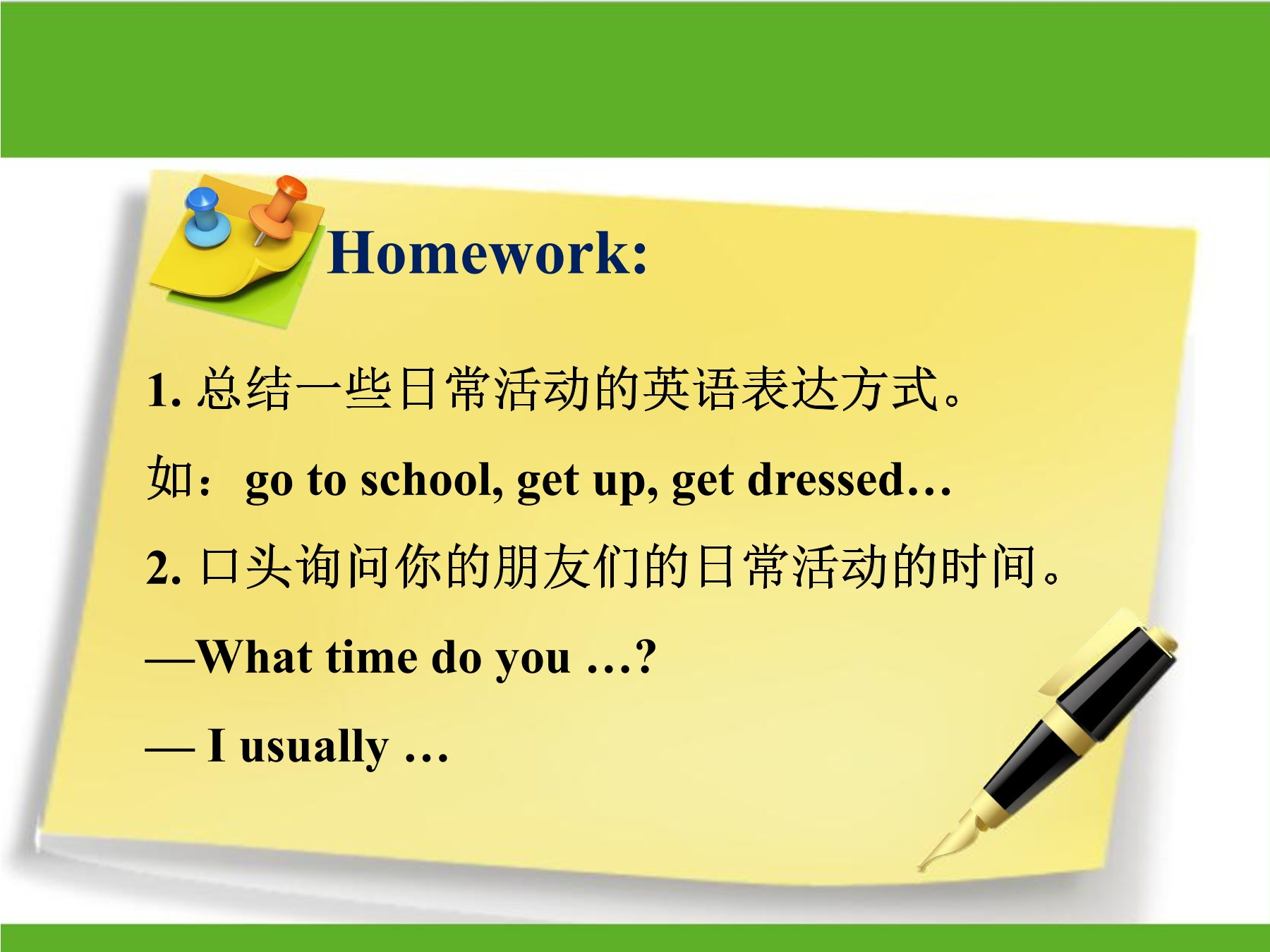 Homework:

1. 总结一些日常活动的英语表达方式。

如：go to school, get up, get dressed…

2. 口头询问你的朋友们的日常活动的时间。

—What time do you …?

— I usually …